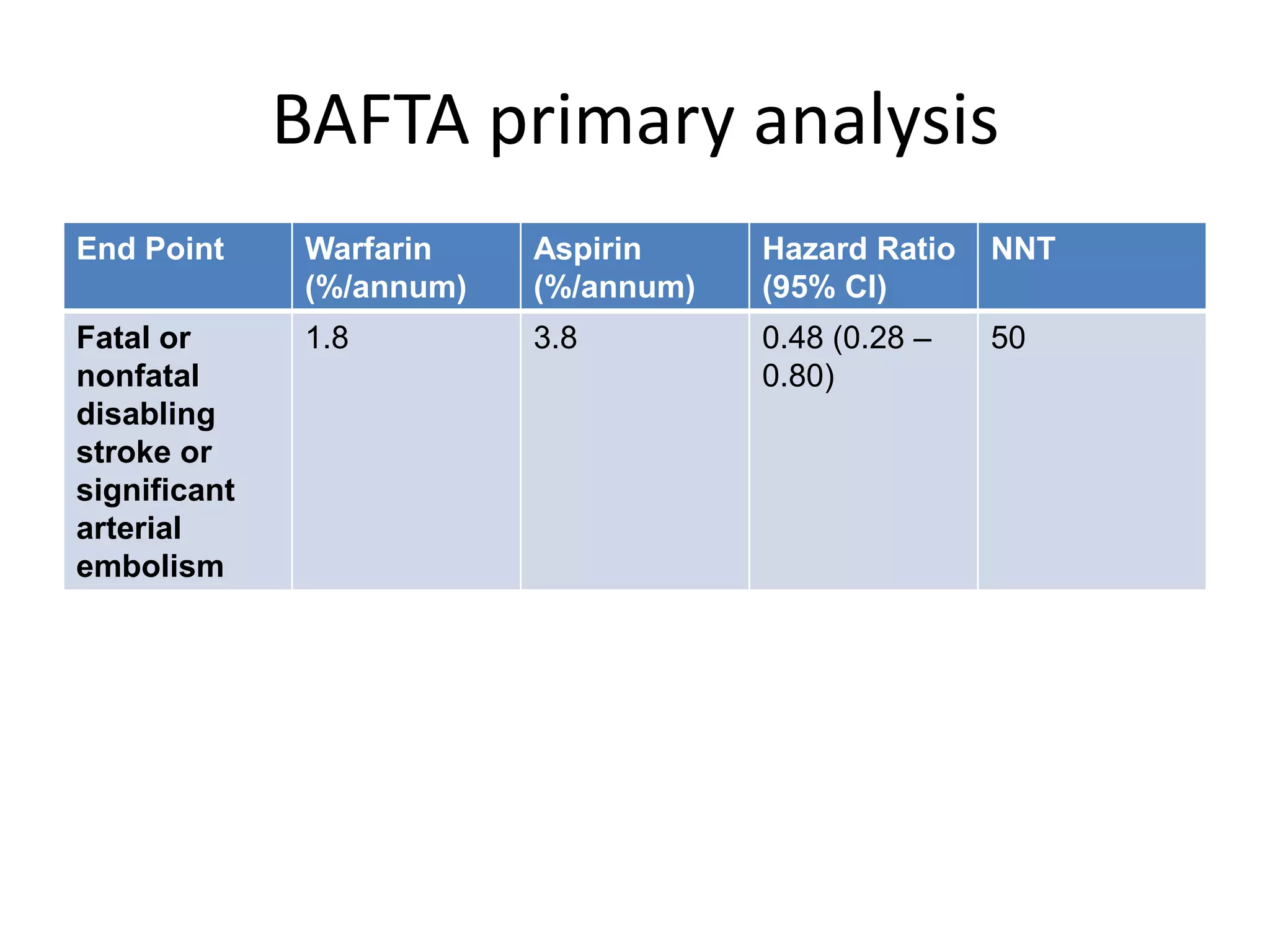 BAFTA primary analysis

| End Point | Warfarin (%/annum) | Aspirin (%/annum) | Hazard Ratio (95% CI) | NNT |
|---|---|---|---|---|
| Fatal or nonfatal disabling stroke or significant arterial embolism | 1.8 | 3.8 | 0.48 (0.28 – 0.80) | 50 |